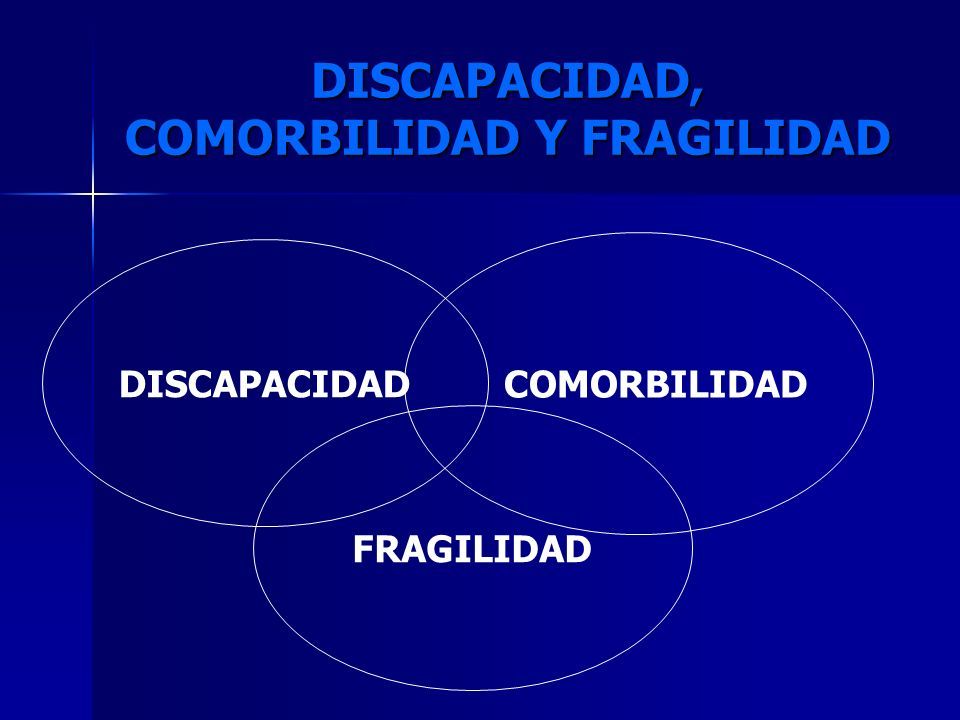 DISCAPACIDAD, COMORBILIDAD Y FRAGILIDAD

DISCAPACIDAD

COMORBILIDAD

FRAGILIDAD